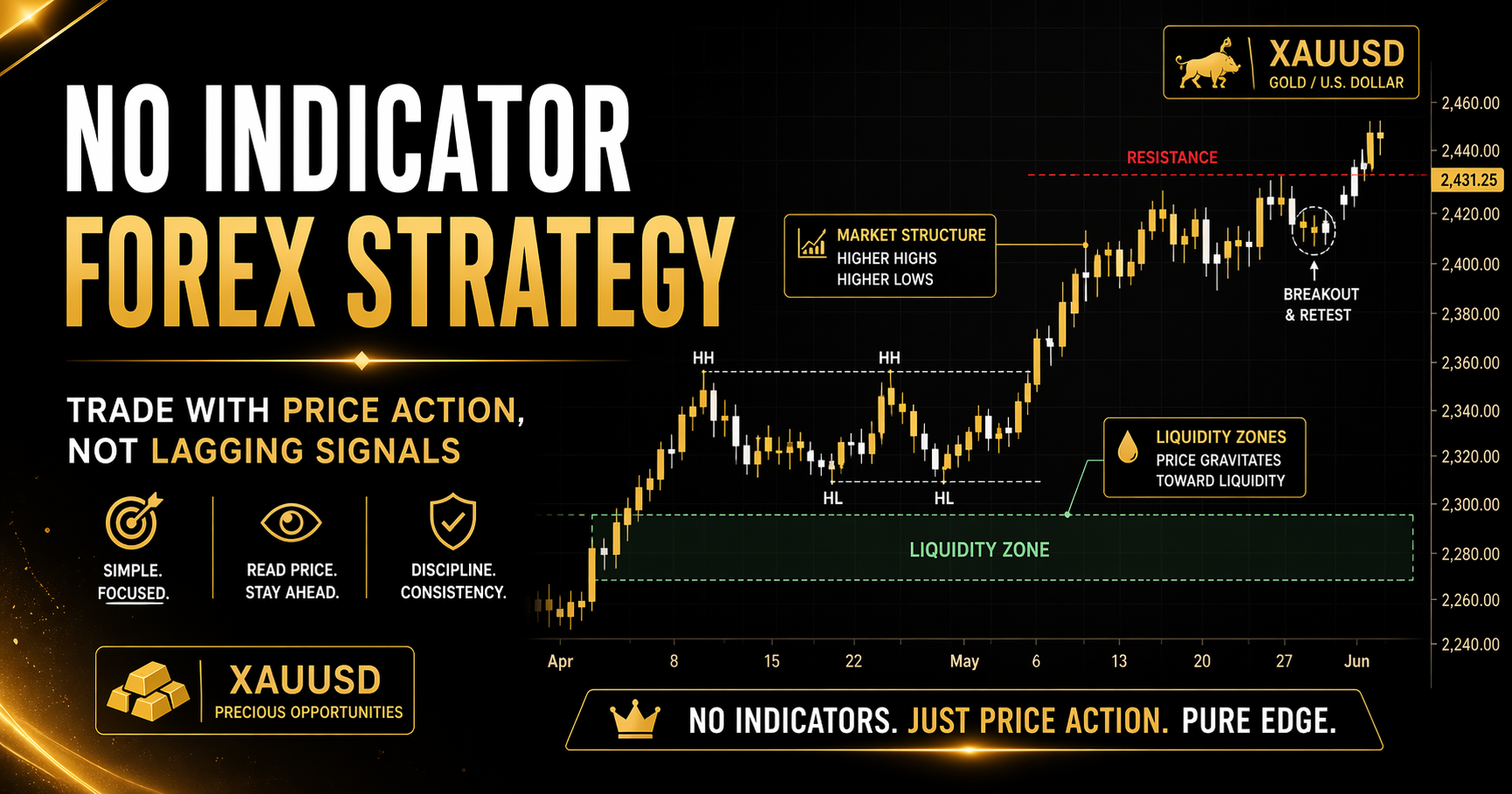 NO INDICATOR
FOREX STRATEGY

TRADE WITH PRICE ACTION, NOT LAGGING SIGNALS

SIMPLE. FOCUSED.

READ PRICE. STAY AHEAD.

DISCIPLINE. CONSISTENCY.

XAUUSD
PRECIOUS OPPORTUNITIES

XAUUSD
GOLD / U.S. DOLLAR

RESISTANCE

MARKET STRUCTURE
HIGHER HIGHS
HIGHER LOWS

BREAKOUT & RETEST

HH
HH
HL
HL

LIQUIDITY ZONES
PRICE GRAVITATES TOWARD LIQUIDITY

LIQUIDITY ZONE

2,460.00
2,440.00
2,431.25
2,420.00
2,400.00
2,380.00
2,360.00
2,340.00
2,320.00
2,300.00
2,280.00
2,260.00
2,240.00

Apr
8
15
22
May
6
13
20
27
Jun

NO INDICATORS. JUST PRICE ACTION. PURE EDGE.